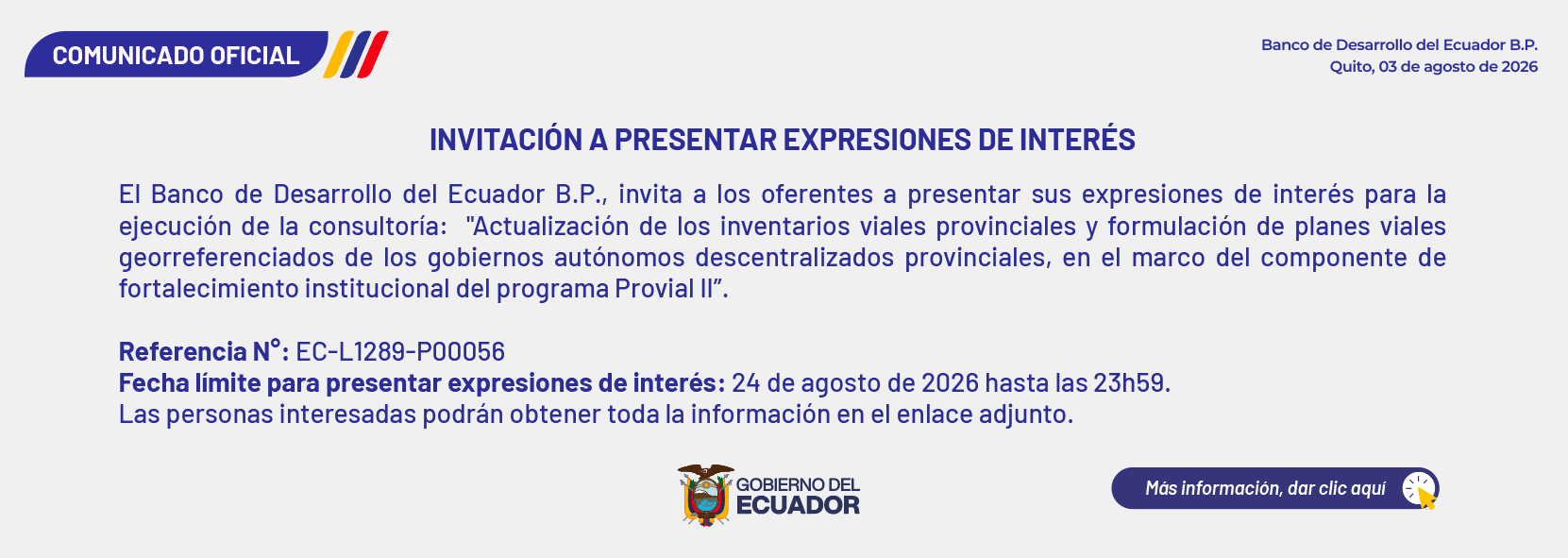 COMUNICADO OFICIAL

Banco de Desarrollo del Ecuador B.P.
Quito, 03 de agosto de 2026

INVITACIÓN A PRESENTAR EXPRESIONES DE INTERÉS

El Banco de Desarrollo del Ecuador B.P., invita a los oferentes a presentar sus expresiones de interés para la ejecución de la consultoría: "Actualización de los inventarios viales provinciales y formulación de planes viales georreferenciados de los gobiernos autónomos descentralizados provinciales, en el marco del componente de fortalecimiento institucional del programa Provial II”.

Referencia N°: EC-L1289-P00056
Fecha límite para presentar expresiones de interés: 24 de agosto de 2026 hasta las 23h59.
Las personas interesadas podrán obtener toda la información en el enlace adjunto.

GOBIERNO DEL ECUADOR

Más información, dar clic aquí